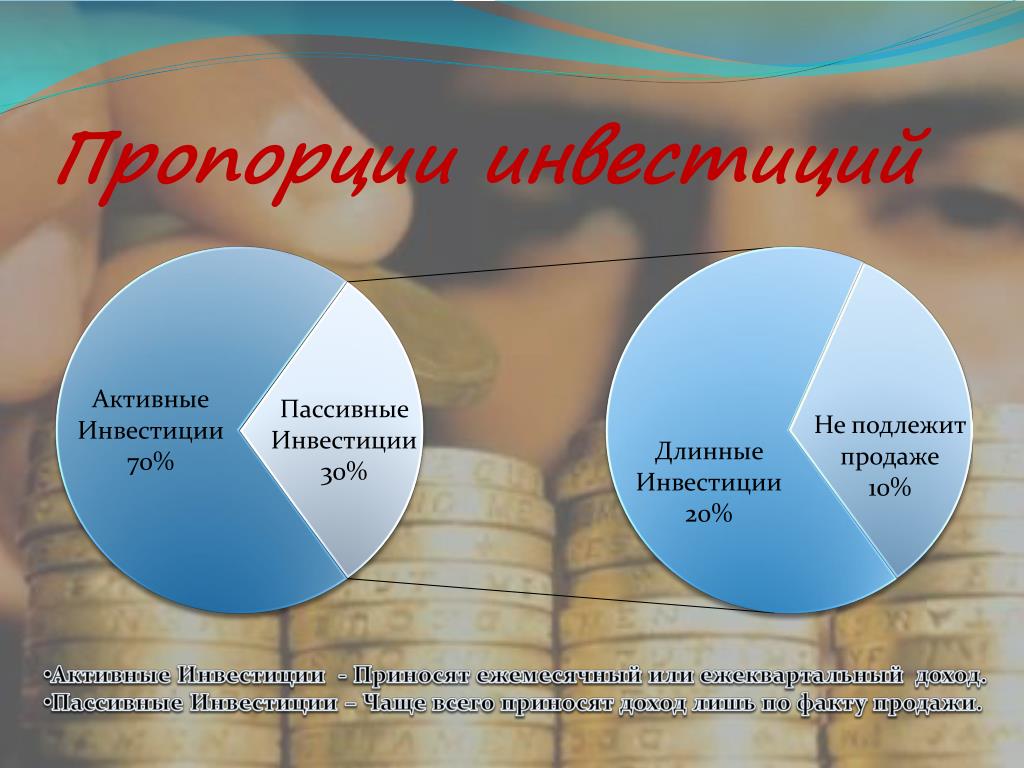 Пропорции инвестиций

Активные Инвестиции 70%

Пассивные Инвестиции 30%

Длинные Инвестиции 20%

Не подлежит продаже 10%

•Активные Инвестиции - Приносят ежемесячный или ежеквартальный доход.
•Пассивные Инвестиции – Чаще всего приносят доход лишь по факту продажи.